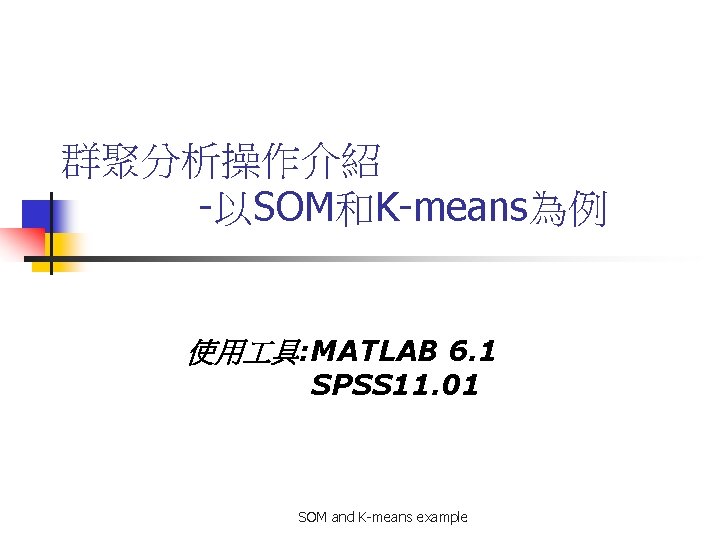 群聚分析操作介紹
-以SOM和K-means為例

使用工具:MATLAB 6.1
SPSS11.01

SOM and K-means example